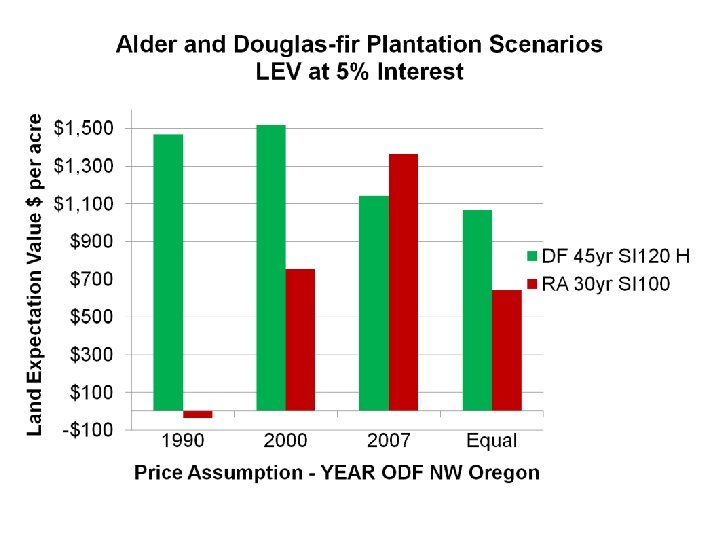 Alder and Douglas-fir Plantation Scenarios
LEV at 5% Interest

Land Expectation Value $ per acre

$1,500
$1,300
$1,100
$900
$700
$500
$300
$100
-$100

1990
2000
2007
Equal

Price Assumption - YEAR ODF NW Oregon

DF 45yr SI120 H
RA 30yr SI100